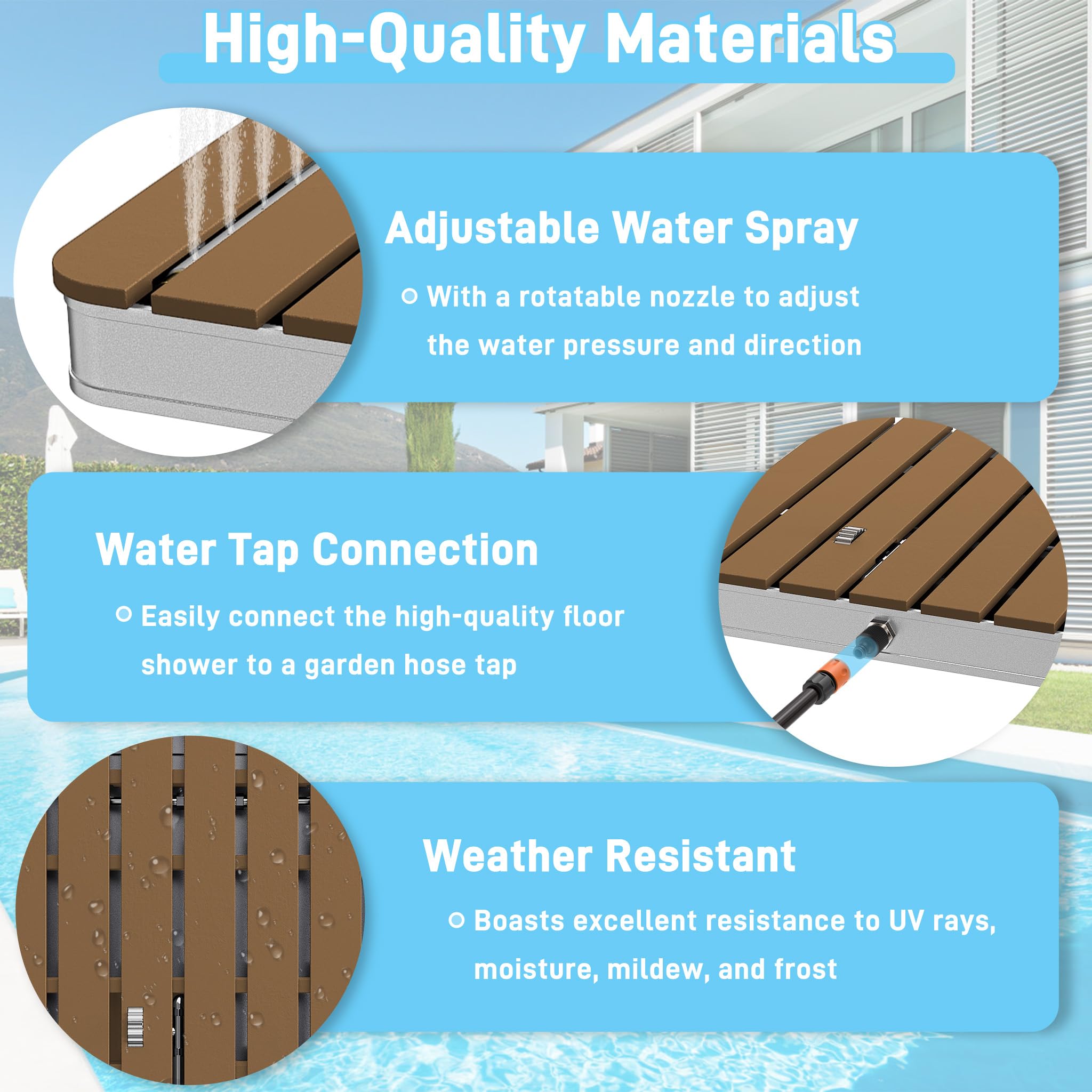 High-Quality Materials

Adjustable Water Spray

With a rotatable nozzle to adjust the water pressure and direction

Water Tap Connection

Easily connect the high-quality floor shower to a garden hose tap

Weather Resistant

Boasts excellent resistance to UV rays, moisture, mildew, and frost